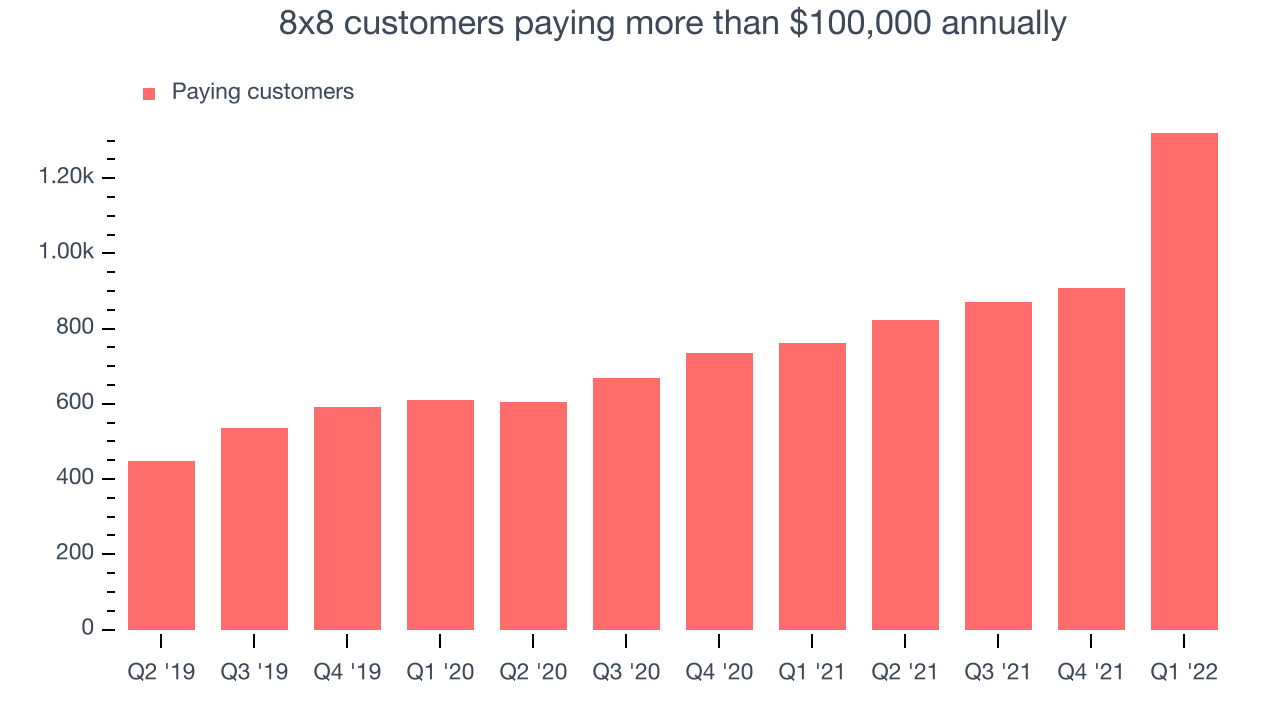 8x8 customers paying more than $100,000 annually

Paying customers

1.20k
1.00k
800
600
400
200
0

Q2 '19 Q3 '19 Q4 '19 Q1 '20 Q2 '20 Q3 '20 Q4 '20 Q1 '21 Q2 '21 Q3 '21 Q4 '21 Q1 '22